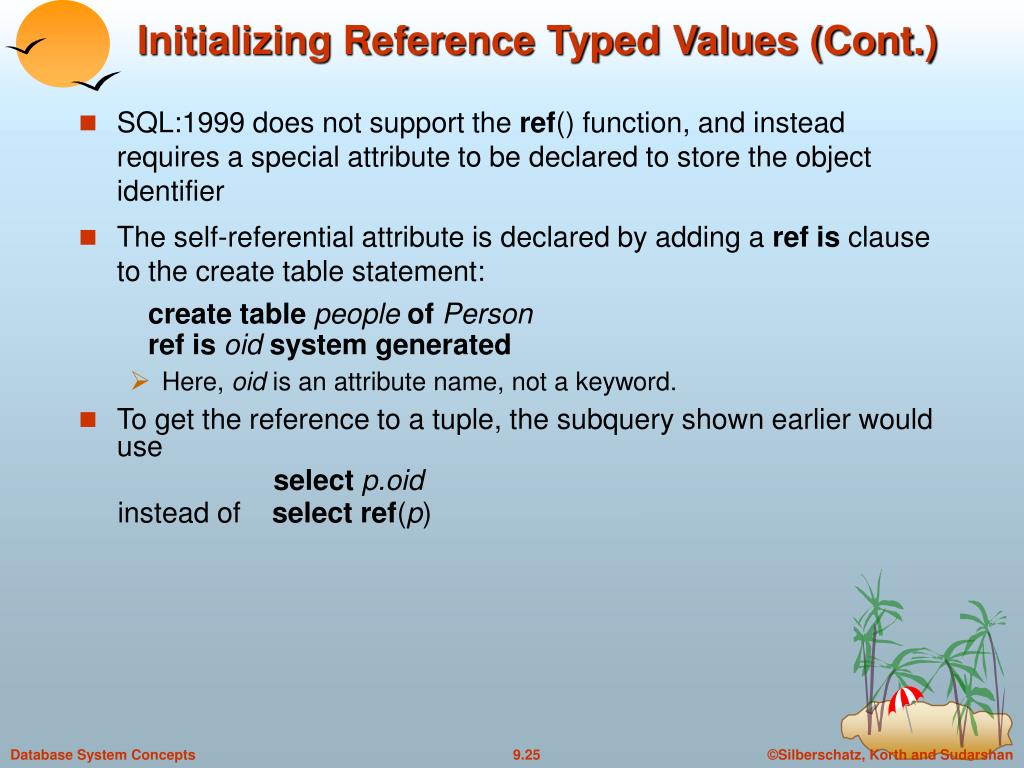 Initializing Reference Typed Values (Cont.)

SQL:1999 does not support the ref() function, and instead requires a special attribute to be declared to store the object identifier

The self-referential attribute is declared by adding a ref is clause to the create table statement:

create table people of Person
ref is oid system generated

Here, oid is an attribute name, not a keyword.

To get the reference to a tuple, the subquery shown earlier would use

select p.oid
instead of select ref(p)

Database System Concepts 9.25 ©Silberschatz, Korth and Sudarshan